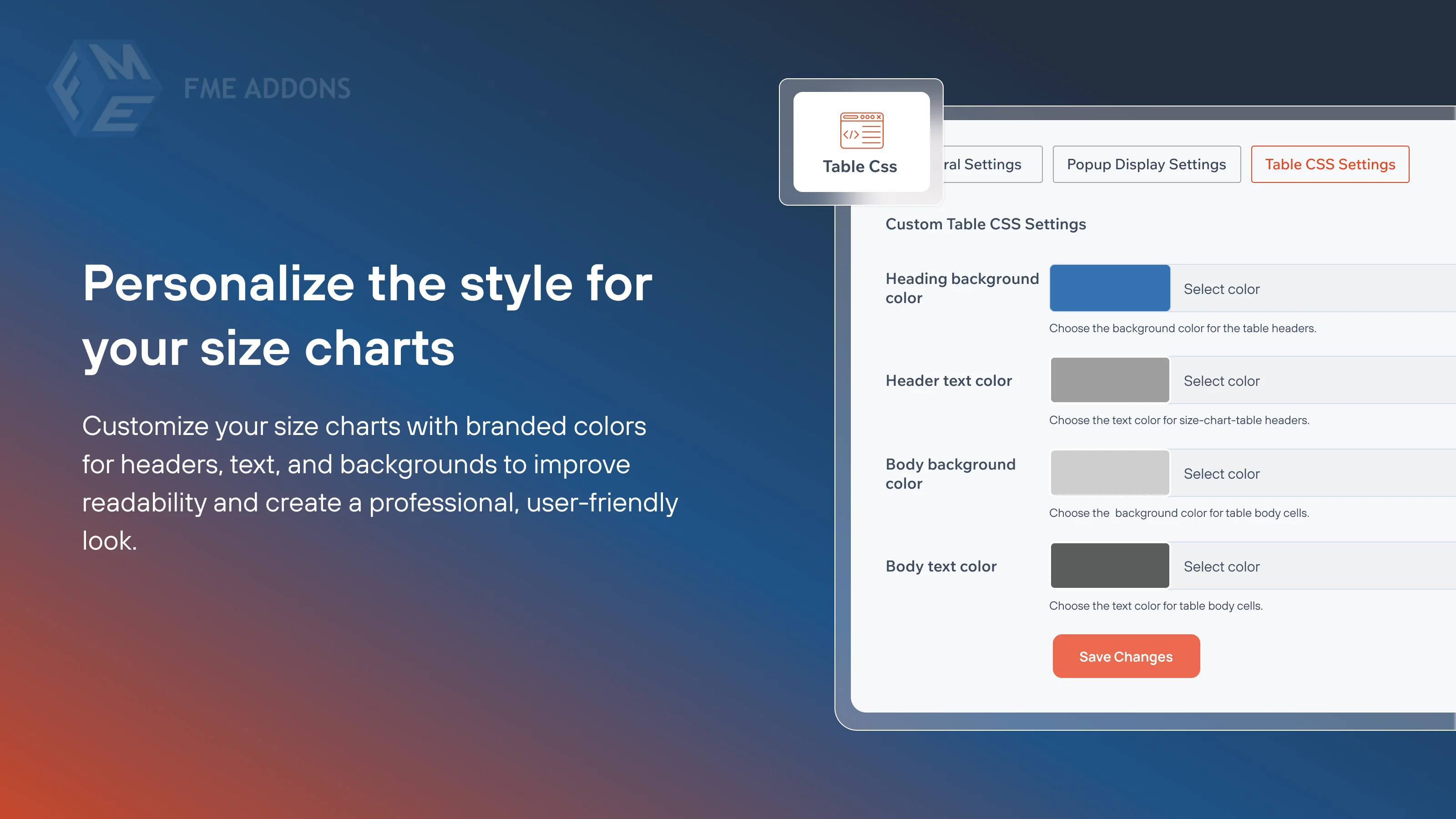 FME ADDONS

Personalize the style for your size charts

Customize your size charts with branded colors for headers, text, and backgrounds to improve readability and create a professional, user-friendly look.

Table Css

ral Settings

Popup Display Settings

Table CSS Settings

Custom Table CSS Settings

Heading background color

Select color

Choose the background color for the table headers.

Header text color

Select color

Choose the text color for size-chart-table headers.

Body background color

Select color

Choose the  background color for table body cells.

Body text color

Select color

Choose the text color for table body cells.

Save Changes